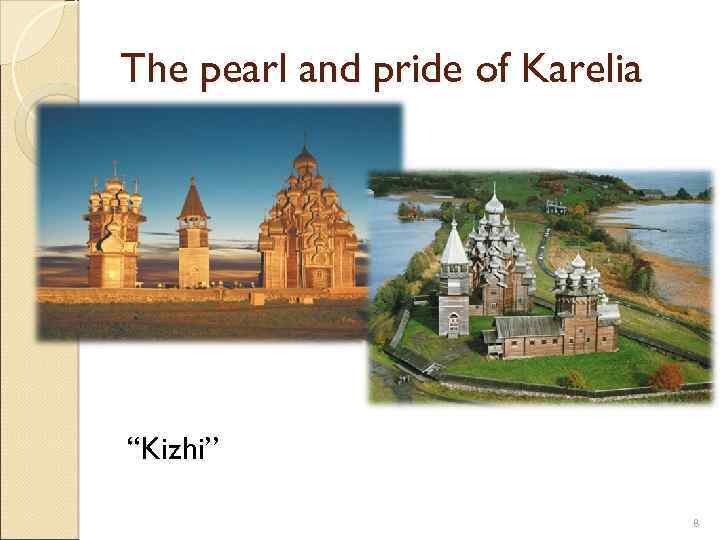 The pearl and pride of Karelia

“Kizhi”

8